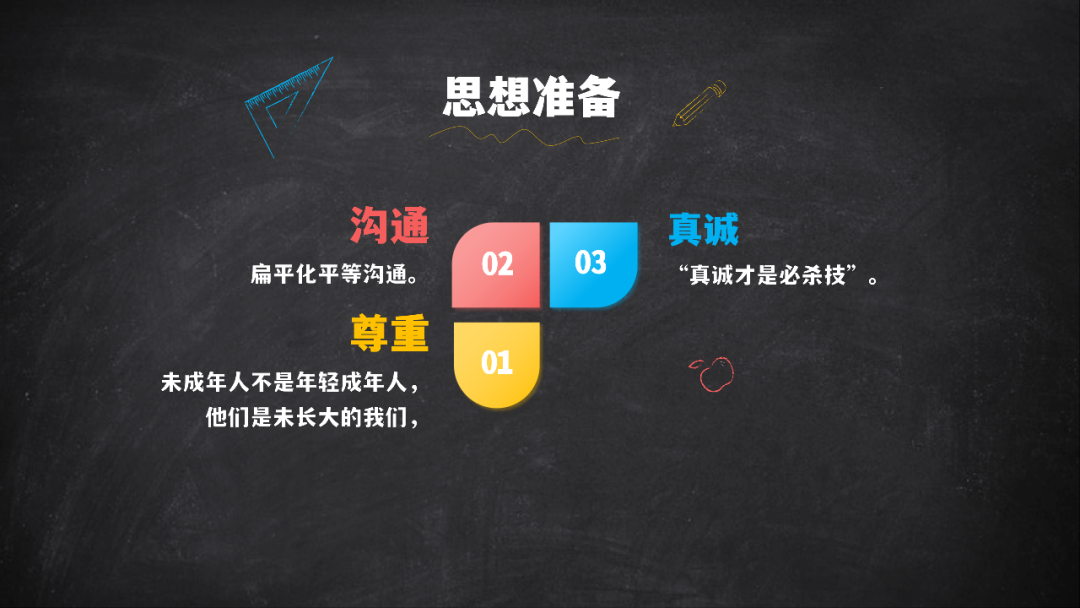 思想准备

沟通
扁平化平等沟通。

02

03

真诚
“真诚才是必杀技”。

尊重
未成年人不是年轻成年人，
他们是未长大的我们，

01